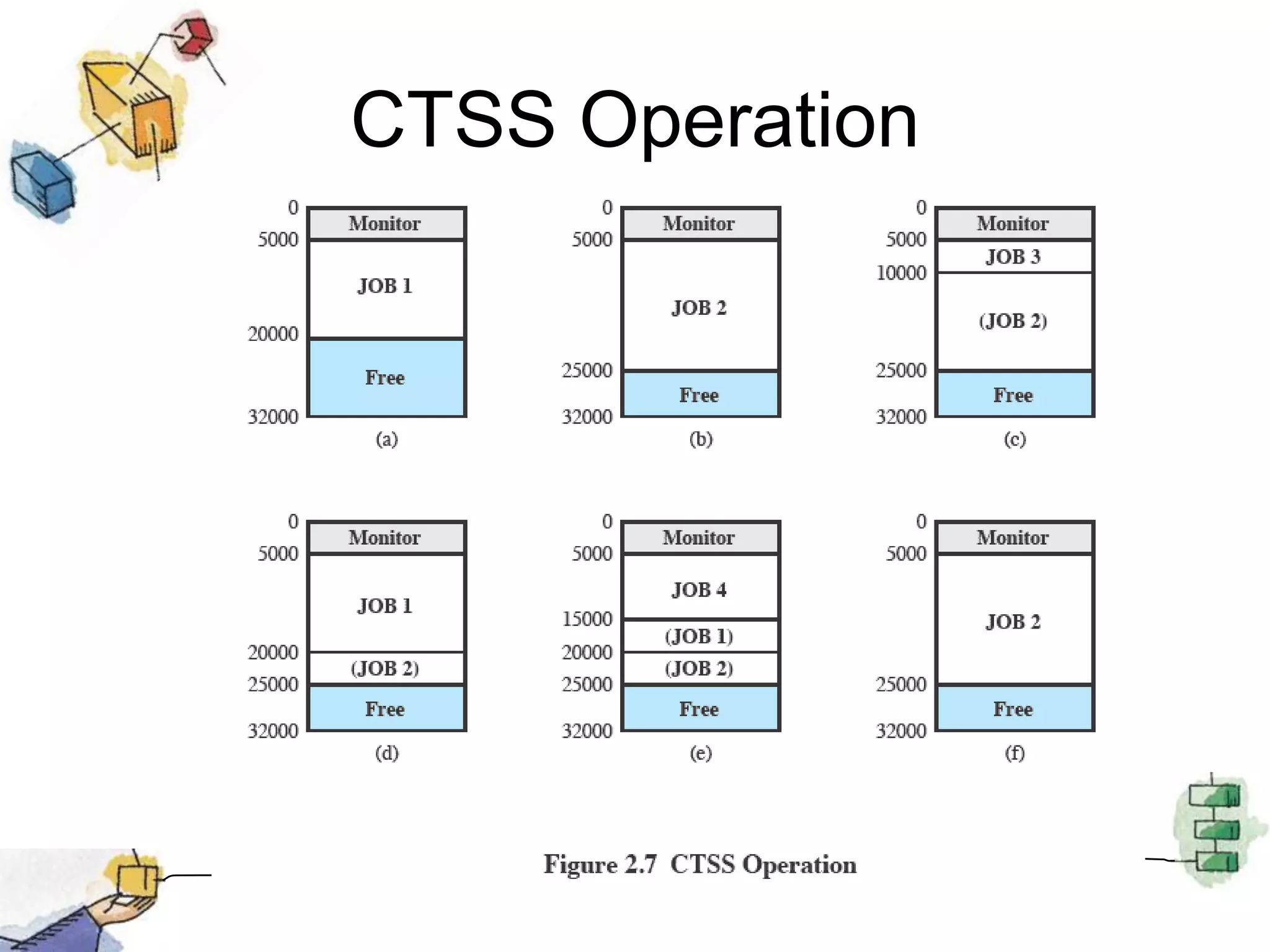 CTSS Operation

0
Monitor
5000
JOB 1
20000
Free
32000
(a)

0
Monitor
5000
JOB 2
25000
Free
32000
(b)

0
Monitor
5000
JOB 3
10000
(JOB 2)
25000
Free
32000
(c)

0
Monitor
5000
JOB 1
20000
(JOB 2)
25000
Free
32000
(d)

0
Monitor
5000
JOB 4
15000
(JOB 1)
20000
(JOB 2)
25000
Free
32000
(e)

0
Monitor
5000
JOB 2
25000
Free
32000
(f)

Figure 2.7 CTSS Operation